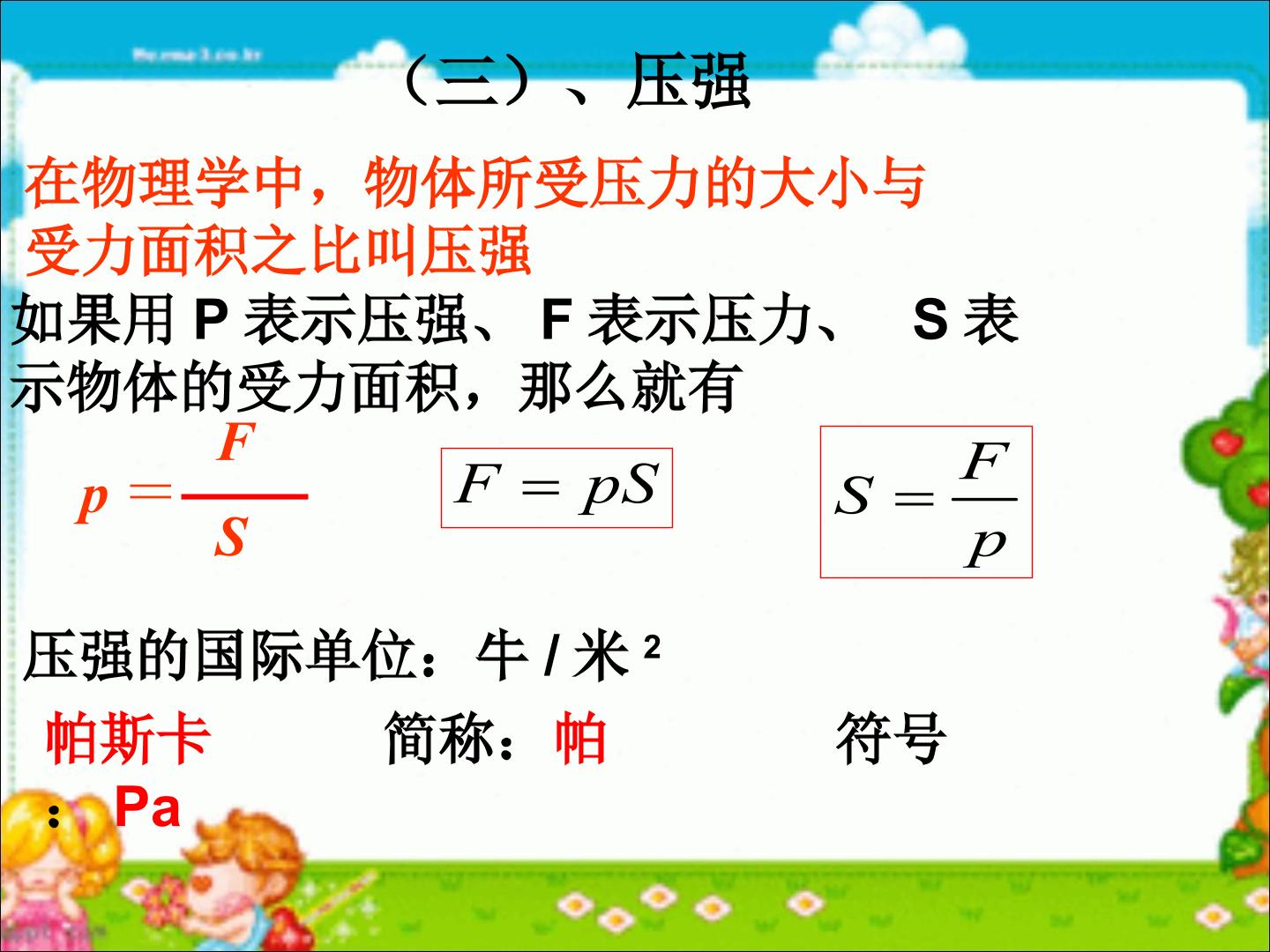 （三）、压强

在物理学中，物体所受压力的大小与受力面积之比叫压强

如果用 P 表示压强、 F 表示压力、 S 表示物体的受力面积，那么就有

$p = \frac{F}{S}$  $F = pS$  $S = \frac{F}{p}$

压强的国际单位：牛 / 米 $^2$

帕斯卡　　简称：帕　　符号：Pa